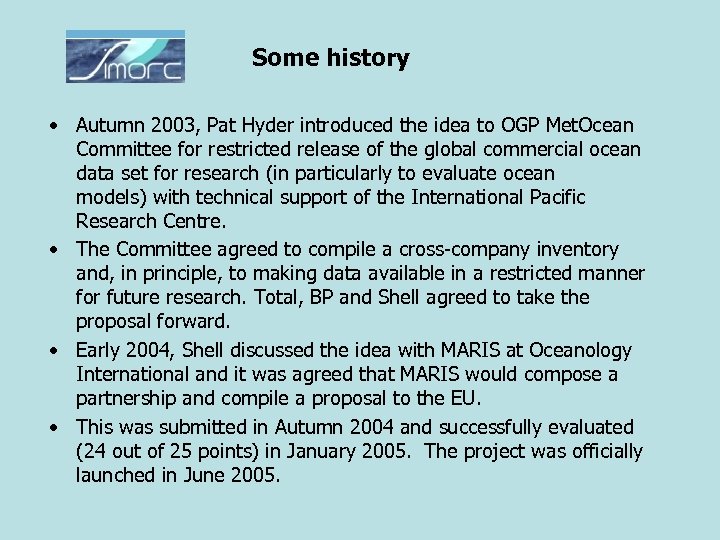 Simorc

Some history

• Autumn 2003, Pat Hyder introduced the idea to OGP MetOcean Committee for restricted release of the global commercial ocean data set for research (in particularly to evaluate ocean models) with technical support of the International Pacific Research Centre.

• The Committee agreed to compile a cross-company inventory and, in principle, to making data available in a restricted manner for future research. Total, BP and Shell agreed to take the proposal forward.

• Early 2004, Shell discussed the idea with MARIS at Oceanology International and it was agreed that MARIS would compose a partnership and compile a proposal to the EU.

• This was submitted in Autumn 2004 and successfully evaluated (24 out of 25 points) in January 2005. The project was officially launched in June 2005.